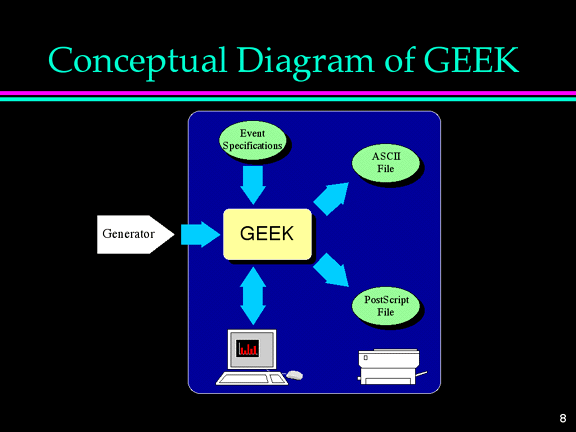 Conceptual Diagram of GEEK

Event Specifications

ASCII File

Generator

GEEK

PostScript File

8